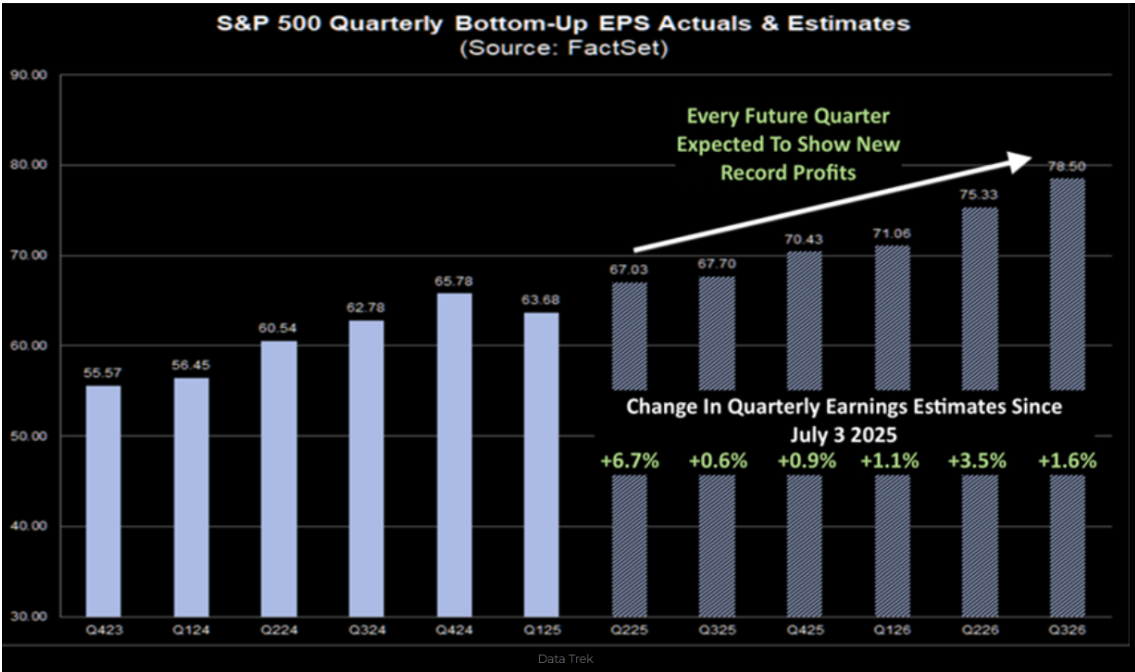 S&P 500 Quarterly Bottom-Up EPS Actuals & Estimates
(Source: FactSet)

90.00
80.00
70.00
60.00
50.00
40.00
30.00

Every Future Quarter Expected To Show New Record Profits

55.57
56.45
60.54
62.78
65.78
63.68
67.03
67.70
70.43
71.06
75.33
78.50

Change In Quarterly Earnings Estimates Since July 3 2025

+6.7%
+0.6%
+0.9%
+1.1%
+3.5%
+1.6%

Q423
Q124
Q224
Q324
Q424
Q125
Q225
Q325
Q425
Q126
Q226
Q326

Data Trek